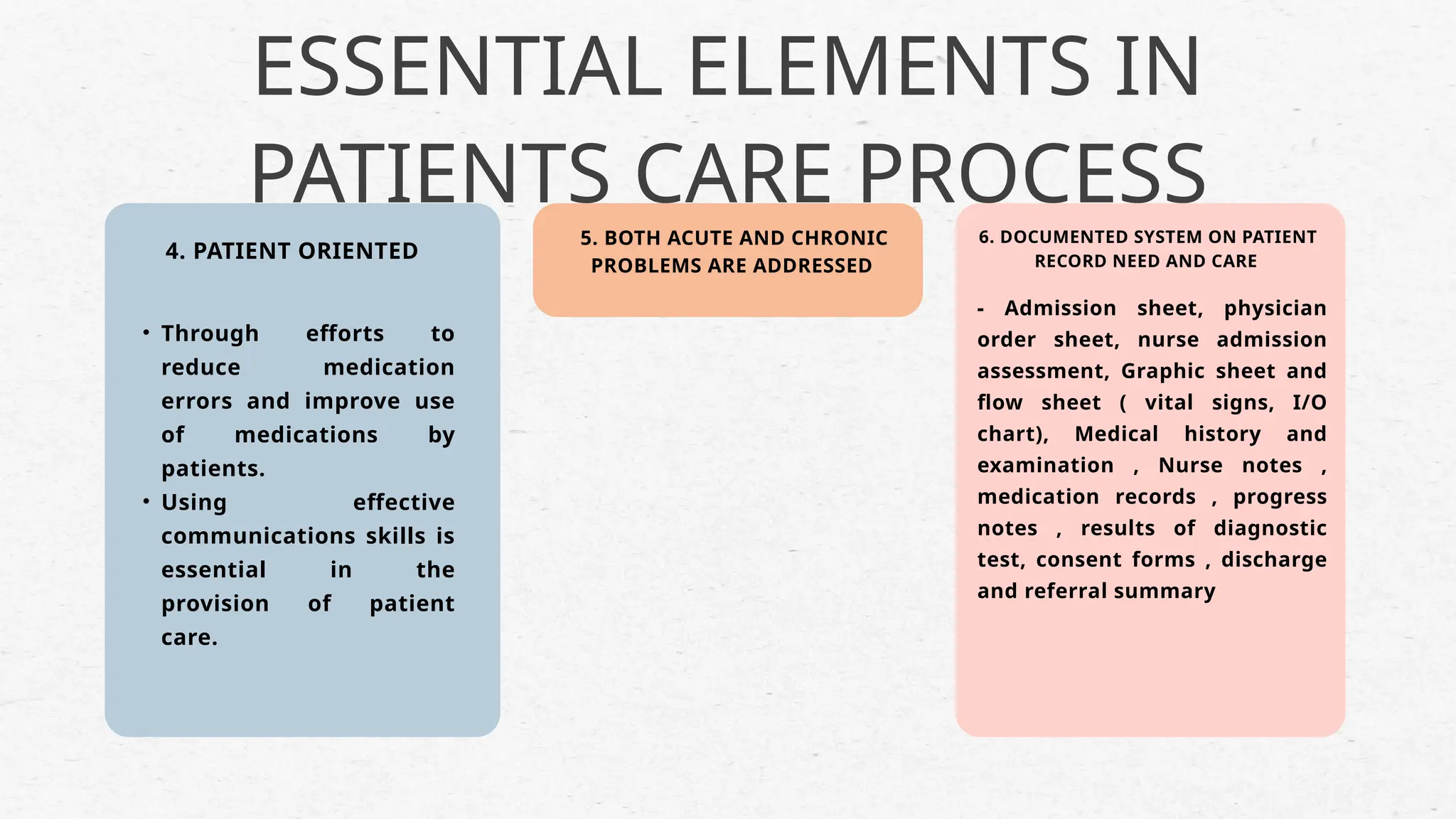 ESSENTIAL ELEMENTS IN PATIENTS CARE PROCESS

4. PATIENT ORIENTED

• Through efforts to reduce medication errors and improve use of medications by patients.
• Using effective communications skills is essential in the provision of patient care.

5. BOTH ACUTE AND CHRONIC PROBLEMS ARE ADDRESSED

6. DOCUMENTED SYSTEM ON PATIENT RECORD NEED AND CARE

- Admission sheet, physician order sheet, nurse admission assessment, Graphic sheet and flow sheet ( vital signs, I/O chart), Medical history and examination , Nurse notes , medication records , progress notes , results of diagnostic test, consent forms , discharge and referral summary